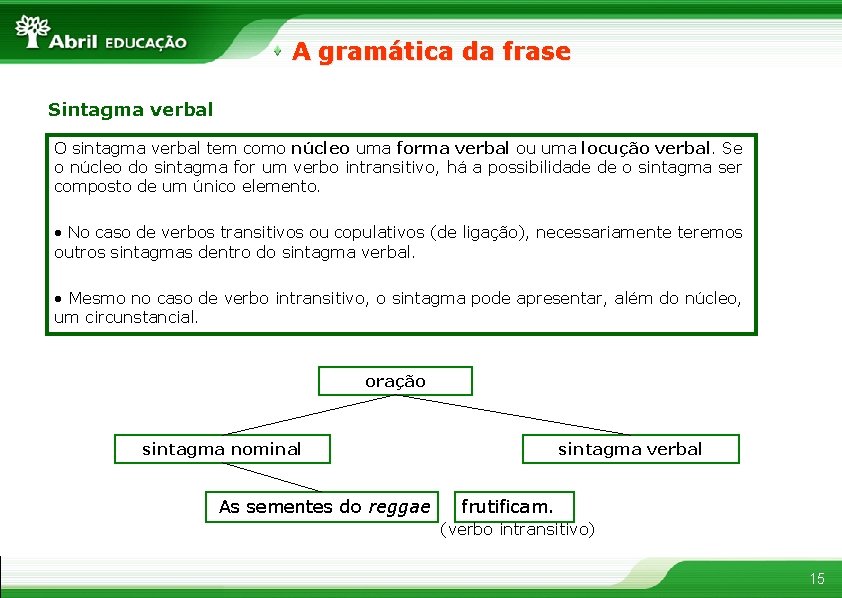 Abril EDUCAÇÃO

A gramática da frase

Sintagma verbal

O sintagma verbal tem como núcleo uma forma verbal ou uma locução verbal. Se o núcleo do sintagma for um verbo intransitivo, há a possibilidade de o sintagma ser composto de um único elemento.

• No caso de verbos transitivos ou copulativos (de ligação), necessariamente teremos outros sintagmas dentro do sintagma verbal.

• Mesmo no caso de verbo intransitivo, o sintagma pode apresentar, além do núcleo, um circunstancial.

oração

sintagma nominal

sintagma verbal

As sementes do reggae

frutificam.

(verbo intransitivo)

15